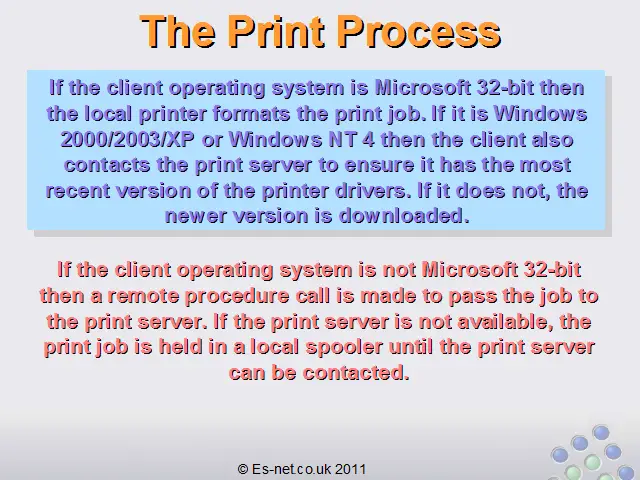 The Print Process

If the client operating system is Microsoft 32-bit then the local printer formats the print job. If it is Windows 2000/2003/XP or Windows NT 4 then the client also contacts the print server to ensure it has the most recent version of the printer drivers. If it does not, the newer version is downloaded.

If the client operating system is not Microsoft 32-bit then a remote procedure call is made to pass the job to the print server. If the print server is not available, the print job is held in a local spooler until the print server can be contacted.

© Es-net.co.uk 2011